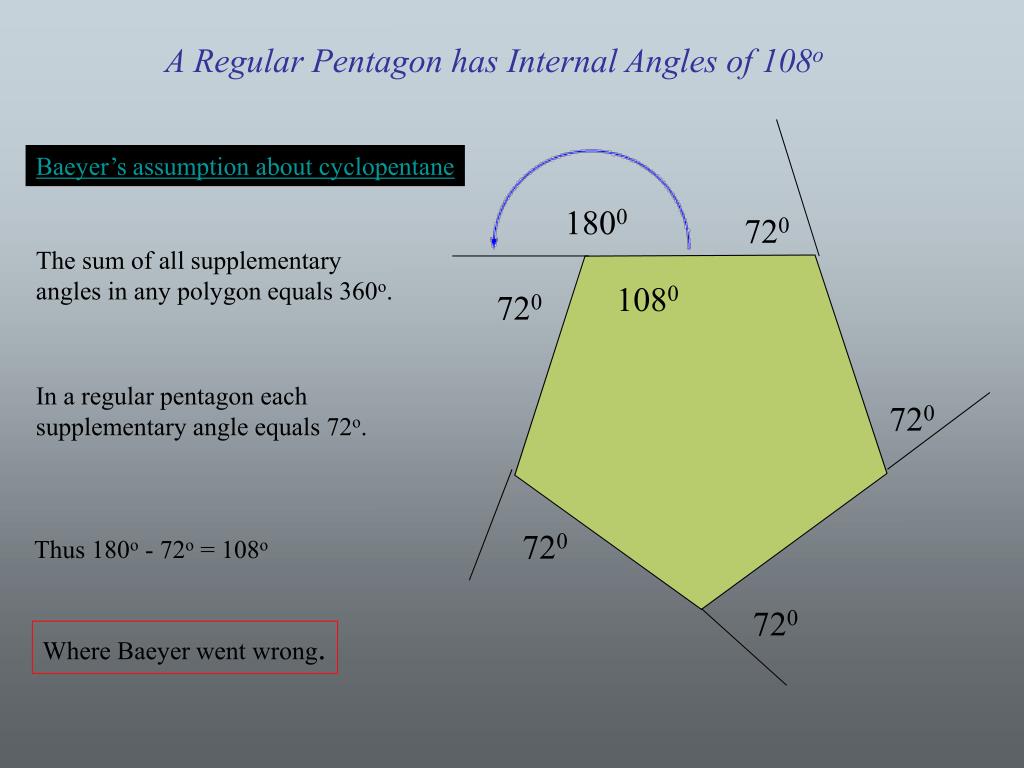 A Regular Pentagon has Internal Angles of $108^o$

Baeyer's assumption about cyclopentane

The sum of all supplementary angles in any polygon equals $360^o$.

In a regular pentagon each supplementary angle equals $72^o$.

Thus $180^o$ - $72^o$ = $108^o$

Where Baeyer went wrong.

$180^0$

$72^0$

$72^0$

$108^0$

$72^0$

$72^0$

$72^0$